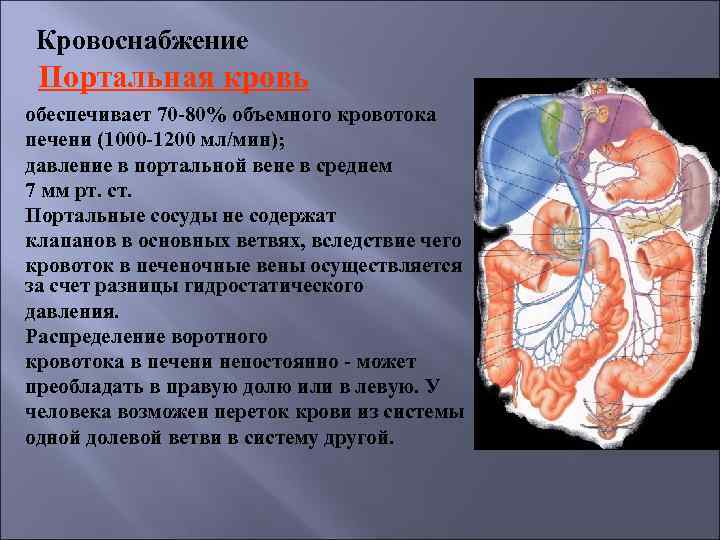 Кровоснабжение

Портальная кровь

обеспечивает 70-80% объемного кровотока печени (1000-1200 мл/мин);
давление в портальной вене в среднем 7 мм рт. ст.
Портальные сосуды не содержат клапанов в основных ветвях, вследствие чего кровоток в печеночные вены осуществляется за счет разницы гидростатического давления.
Распределение воротного кровотока в печени непостоянно - может преобладать в правую долю или в левую. У человека возможен переток крови из системы одной долевой ветви в систему другой.